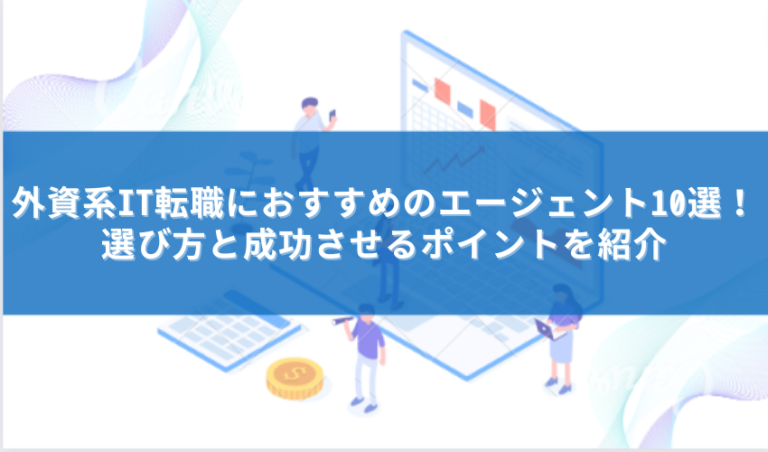 外資系IT転職におすすめのエージェント10選！
選び方と成功させるポイントを紹介